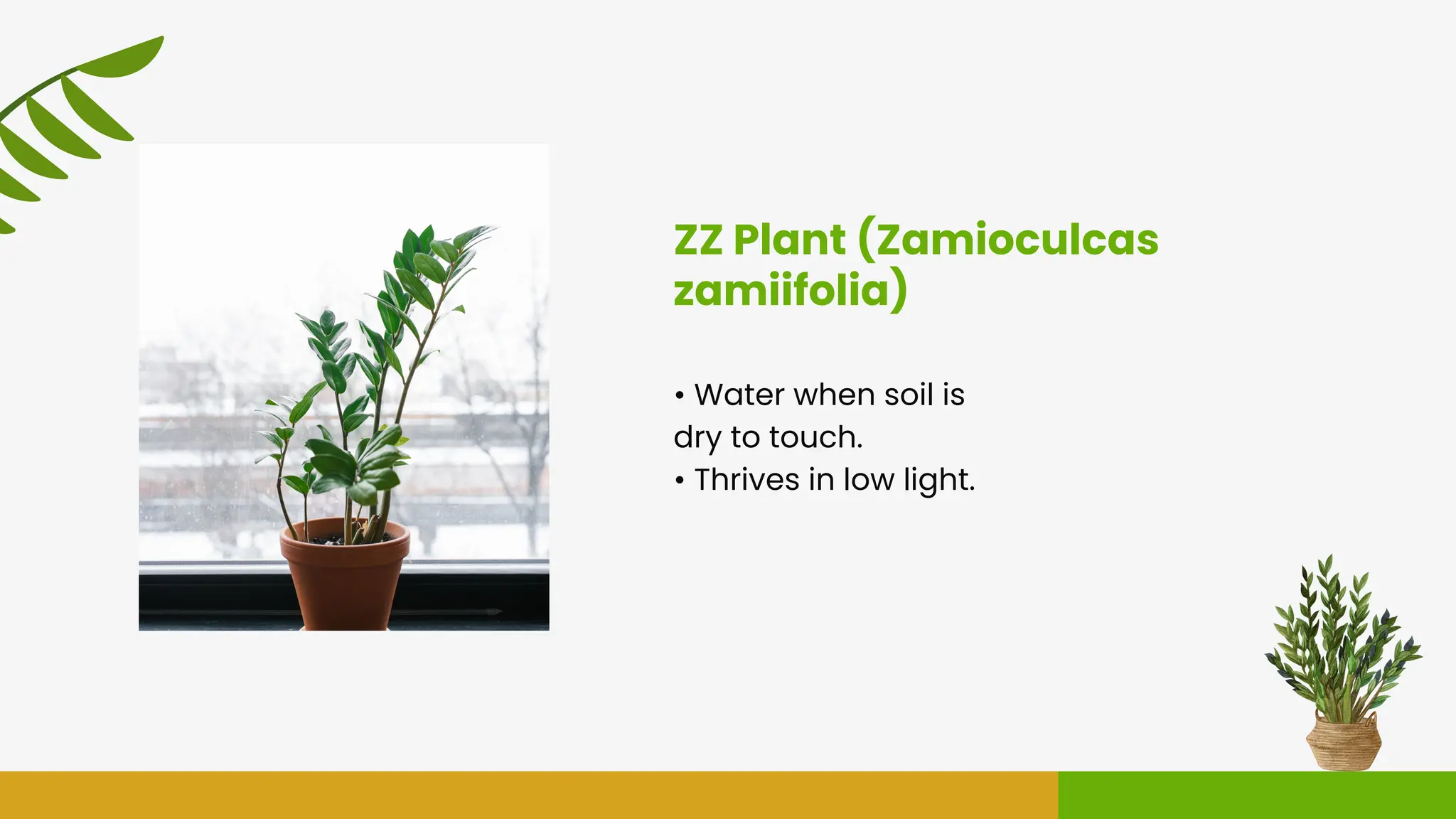 ZZ Plant (Zamioculcas zamiifolia)

• Water when soil is dry to touch.
• Thrives in low light.